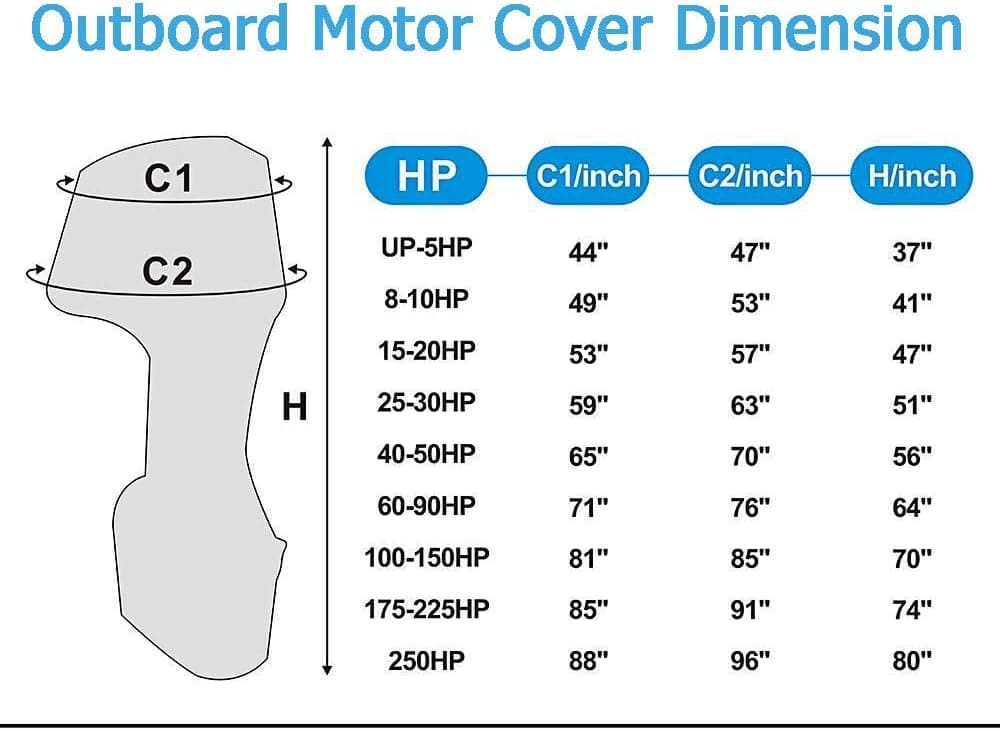 Outboard Motor Cover Dimension

C1
C2
H

| HP | C1/inch | C2/inch | H/inch |
|---|---|---|---|
| UP-5HP | 44" | 47" | 37" |
| 8-10HP | 49" | 53" | 41" |
| 15-20HP | 53" | 57" | 47" |
| 25-30HP | 59" | 63" | 51" |
| 40-50HP | 65" | 70" | 56" |
| 60-90HP | 71" | 76" | 64" |
| 100-150HP | 81" | 85" | 70" |
| 175-225HP | 85" | 91" | 74" |
| 250HP | 88" | 96" | 80" |